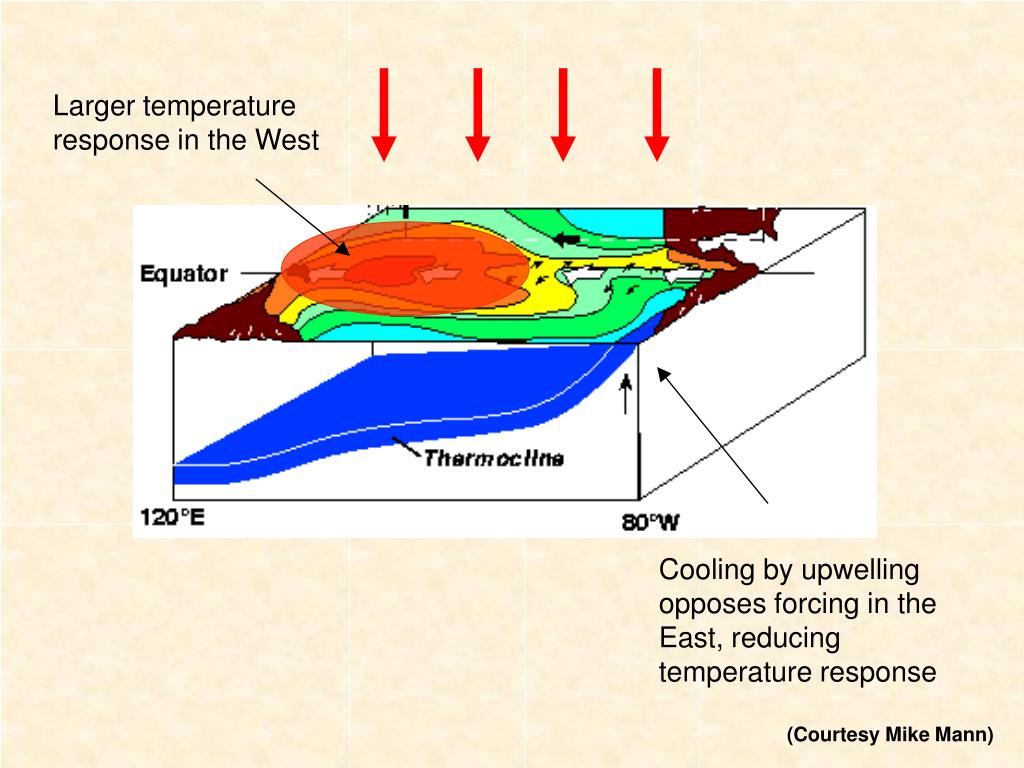 Larger temperature response in the West

Equator

Thermocline

120°E

80°W

Cooling by upwelling opposes forcing in the East, reducing temperature response

(Courtesy Mike Mann)